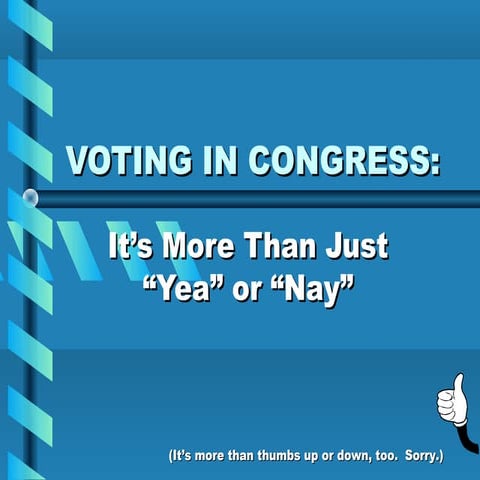 VOTING IN CONGRESS:

It's More Than Just "Yea" or "Nay"

(It's more than thumbs up or down, too. Sorry.)